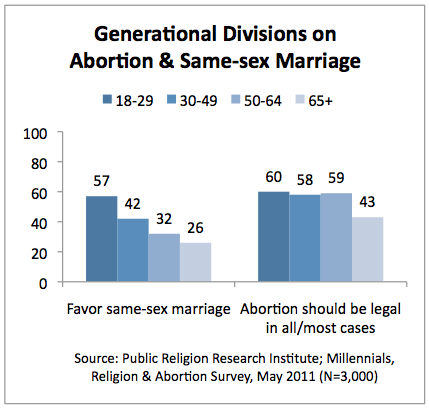 Generational Divisions on Abortion & Same-sex Marriage

18-29 30-49 50-64 65+

100
80
60
40
20
0

57 42 32 26

60 58 59 43

Favor same-sex marriage

Abortion should be legal in all/most cases

Source: Public Religion Research Institute; Millennials, Religion & Abortion Survey, May 2011 (N=3,000)